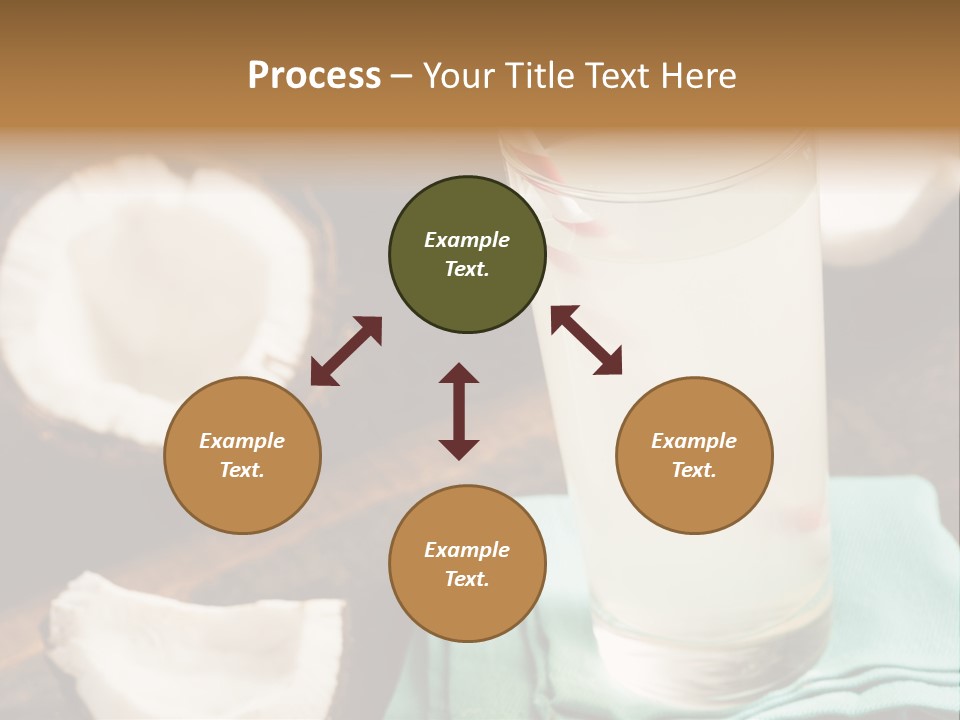 Process – Your Title Text Here

Example Text.

Example Text.

Example Text.

Example Text.